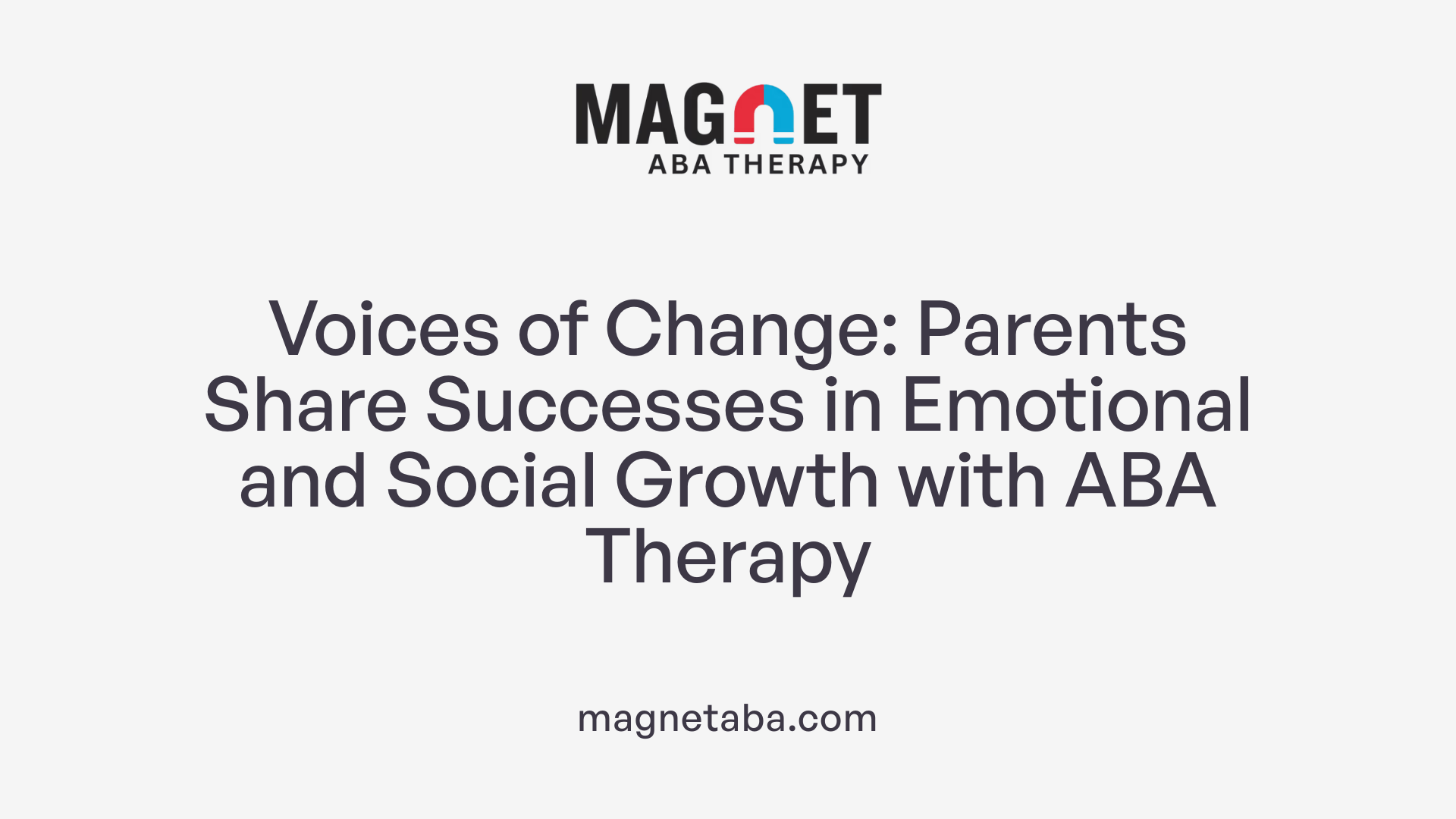 MAGNET
ABA THERAPY

Voices of Change: Parents Share Successes in Emotional and Social Growth with ABA Therapy

magnetaba.com